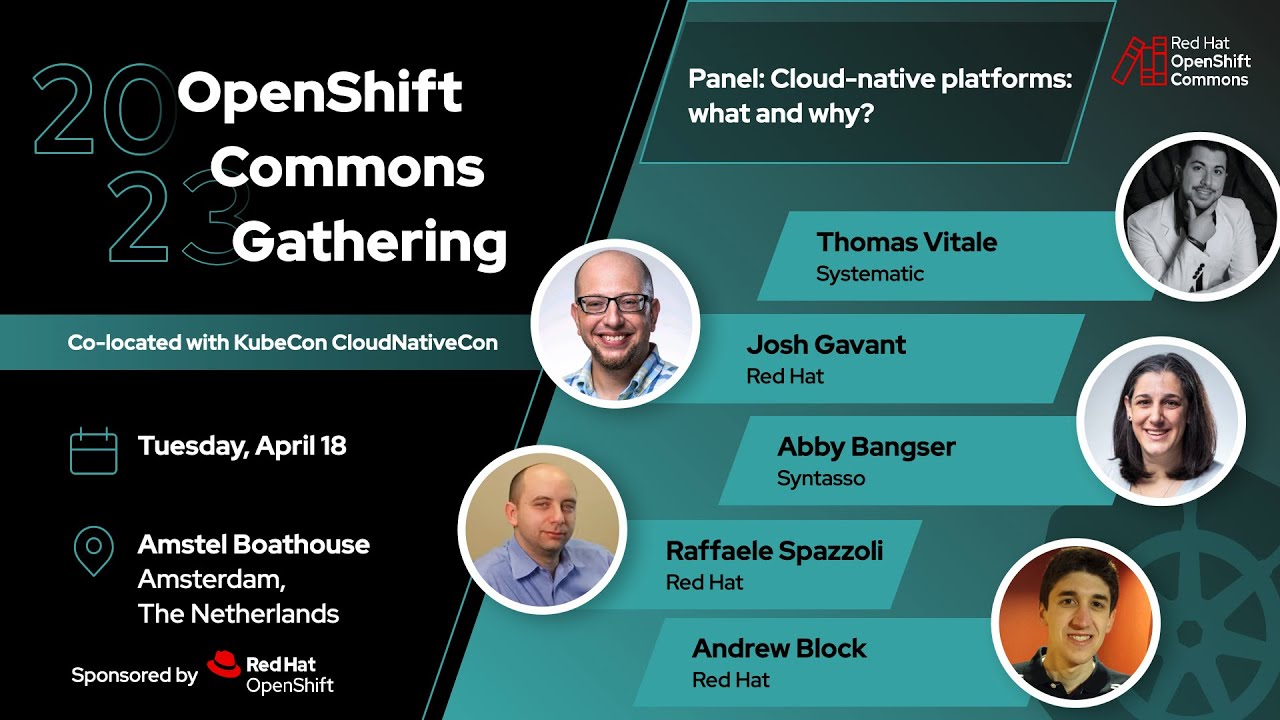 2023 OpenShift Commons Gathering

Co-located with KubeCon CloudNativeCon

Tuesday, April 18

Amstel Boathouse
Amsterdam,
The Netherlands

Sponsored by Red Hat OpenShift

Panel: Cloud-native platforms: what and why?

Red Hat OpenShift Commons

Thomas Vitale
Systematic

Josh Gavant
Red Hat

Abby Bangser
Syntasso

Raffaele Spazzoli
Red Hat

Andrew Block
Red Hat